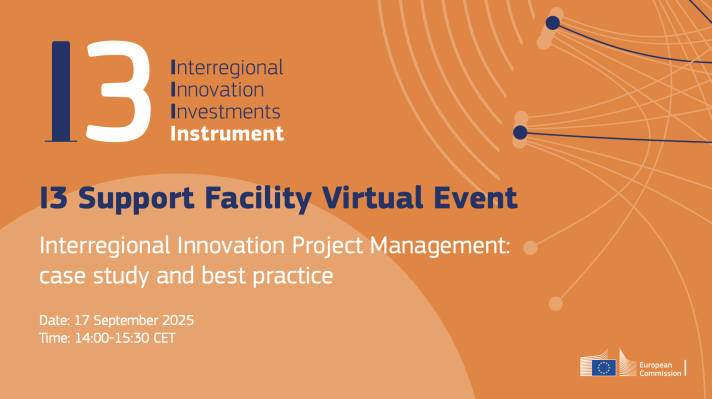 I3

Interregional
Innovation
Investments
Instrument

I3 Support Facility Virtual Event

Interregional Innovation Project Management: case study and best practice

Date: 17 September 2025
Time: 14:00-15:30 CET

European Commission